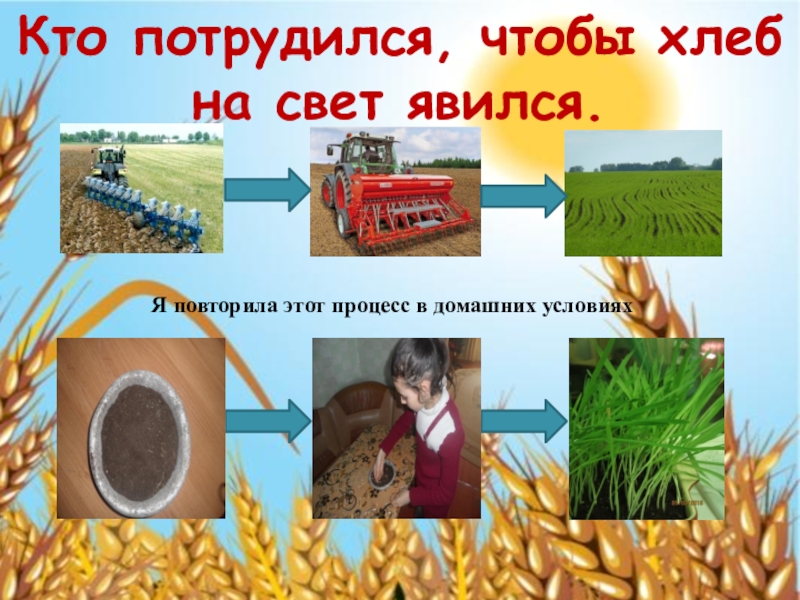 Кто потрудился, чтобы хлеб на свет явился.

Я повторила этот процесс в домашних условиях